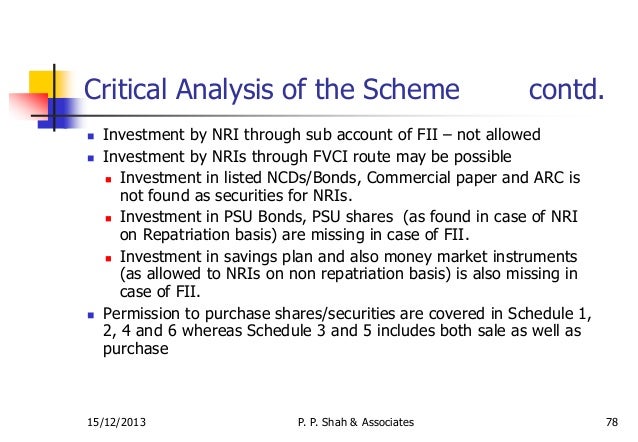 Critical Analysis of the Scheme contd.

- Investment by NRI through sub account of FII – not allowed
- Investment by NRIs through FVCI route may be possible
  - Investment in listed NCDs/Bonds, Commercial paper and ARC is not found as securities for NRIs.
  - Investment in PSU Bonds, PSU shares (as found in case of NRI on Repatriation basis) are missing in case of FII.
  - Investment in savings plan and also money market instruments (as allowed to NRIs on non repatriation basis) is also missing in case of FII.
- Permission to purchase shares/securities are covered in Schedule 1, 2, 4 and 6 whereas Schedule 3 and 5 includes both sale as well as purchase

15/12/2013 P. P. Shah & Associates 78